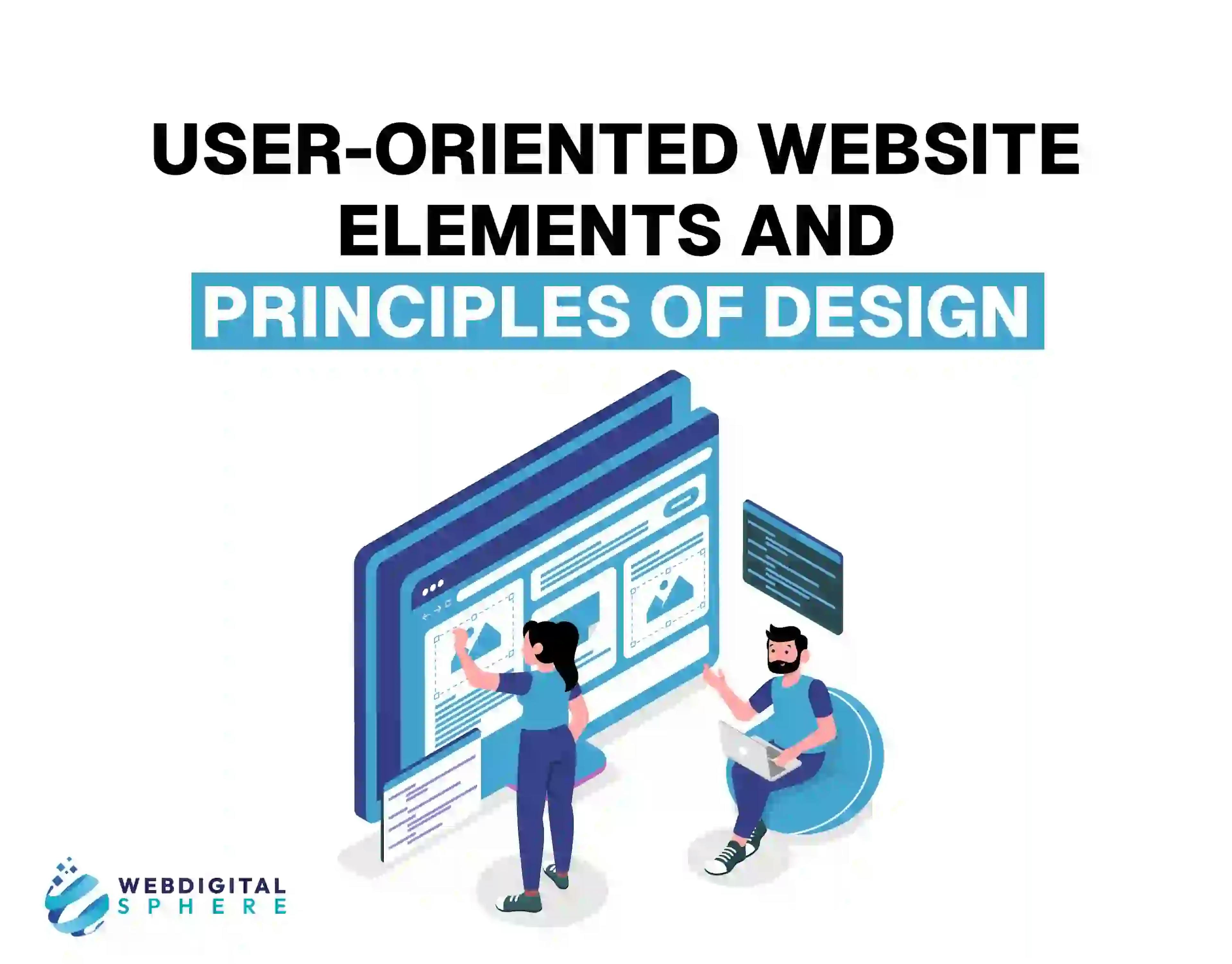 USER-ORIENTED WEBSITE ELEMENTS AND PRINCIPLES OF DESIGN

WEBDIGITAL
SPHERE